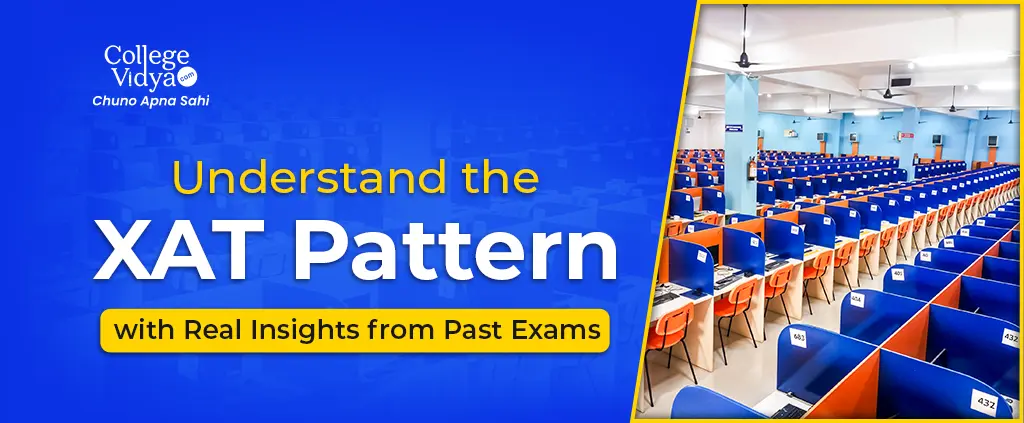 College Vidya .com
Chuno Apna Sahi

Understand the
XAT Pattern
with Real Insights from Past Exams

401
404
403
432
432